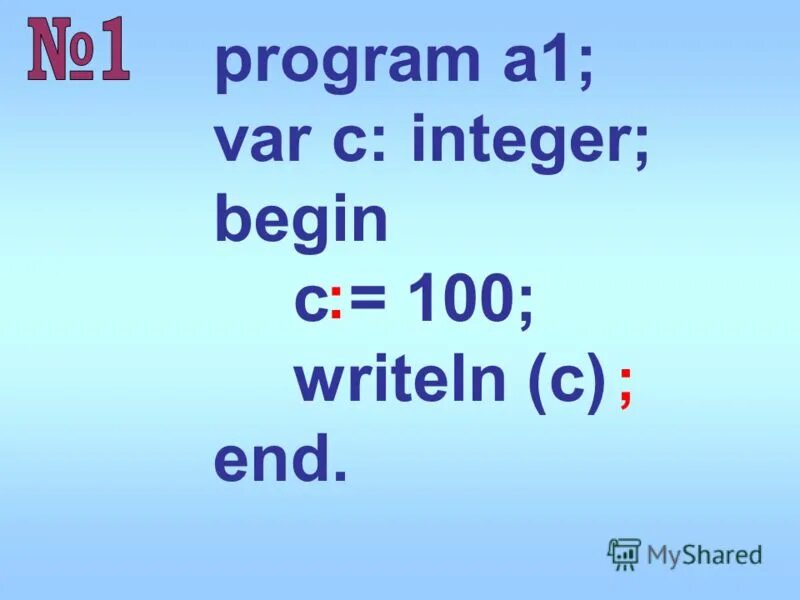 №1

program a1;
var c: integer;
begin
c:= 100;
writeln (c) ;
end.

MyShared